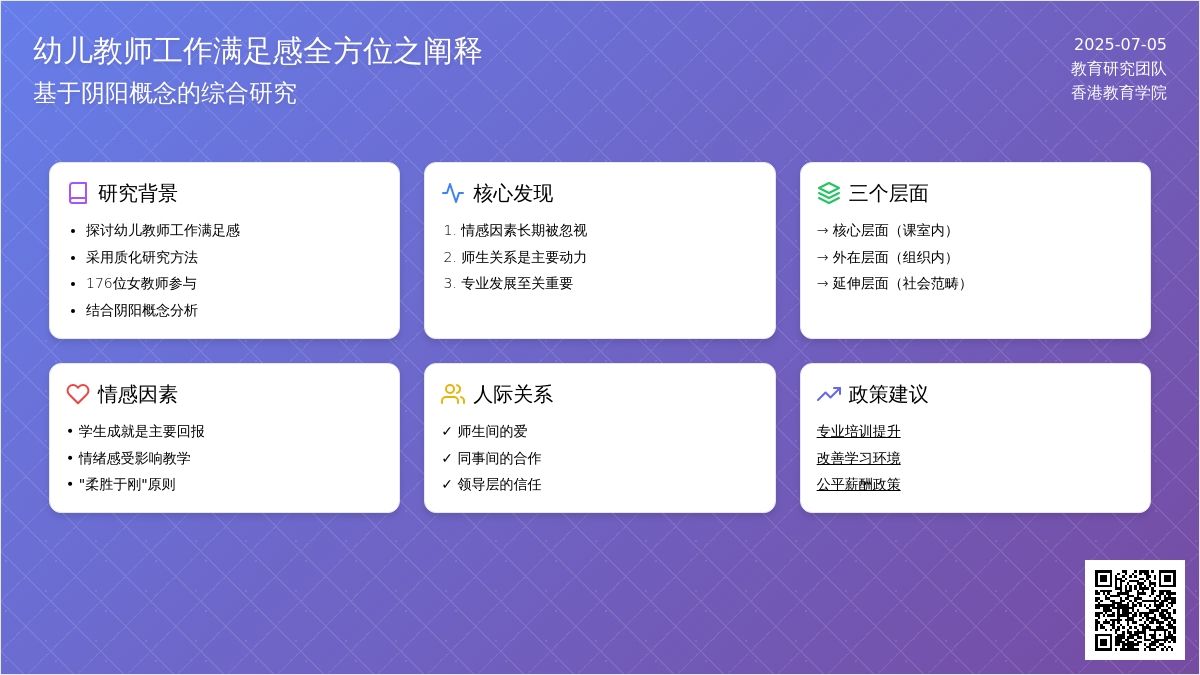 幼儿教师工作满足感全方位之阐释
基于阴阳概念的综合研究

2025-07-05
教育研究团队
香港教育学院

研究背景
• 探讨幼儿教师工作满足感
• 采用质化研究方法
• 176位女教师参与
• 结合阴阳概念分析

核心发现
1. 情感因素长期被忽视
2. 师生关系是主要动力
3. 专业发展至关重要

三个层面
→ 核心层面（课室内）
→ 外在层面（组织内）
→ 延伸层面（社会范畴）

情感因素
• 学生成就是主要回报
• 情绪感受影响教学
• "柔胜于刚"原则

人际关系
✓ 师生间的爱
✓ 同事间的合作
✓ 领导层的信任

政策建议
专业培训提升
改善学习环境
公平薪酬政策